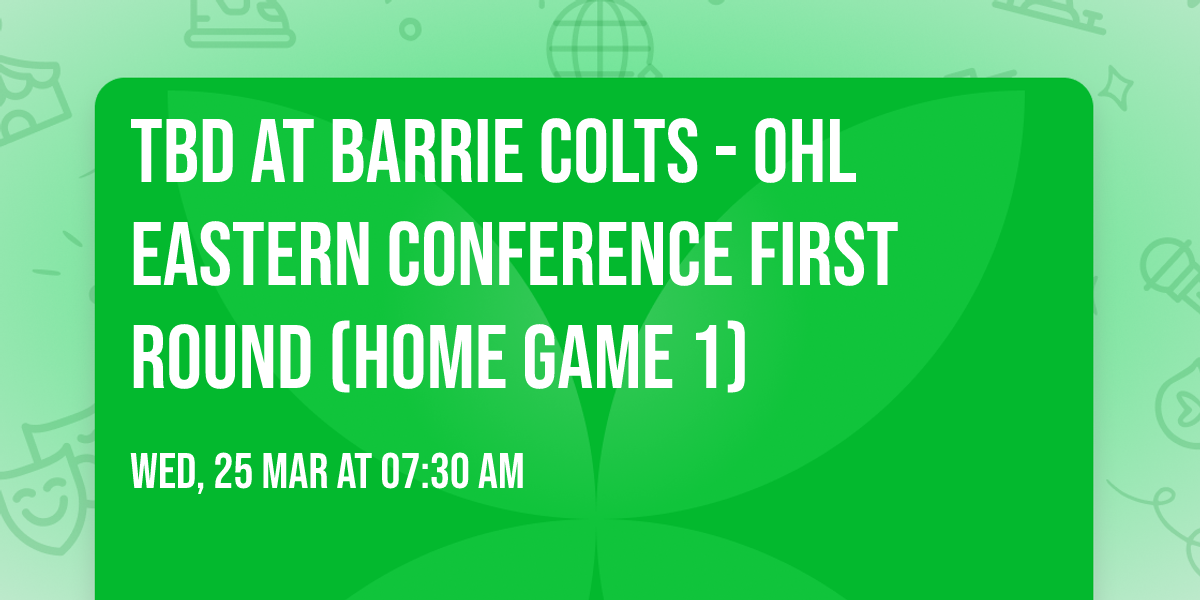 TBD AT BARRIE COLTS - OHL EASTERN CONFERENCE FIRST ROUND (HOME GAME 1)

WED, 25 MAR AT 07:30 AM